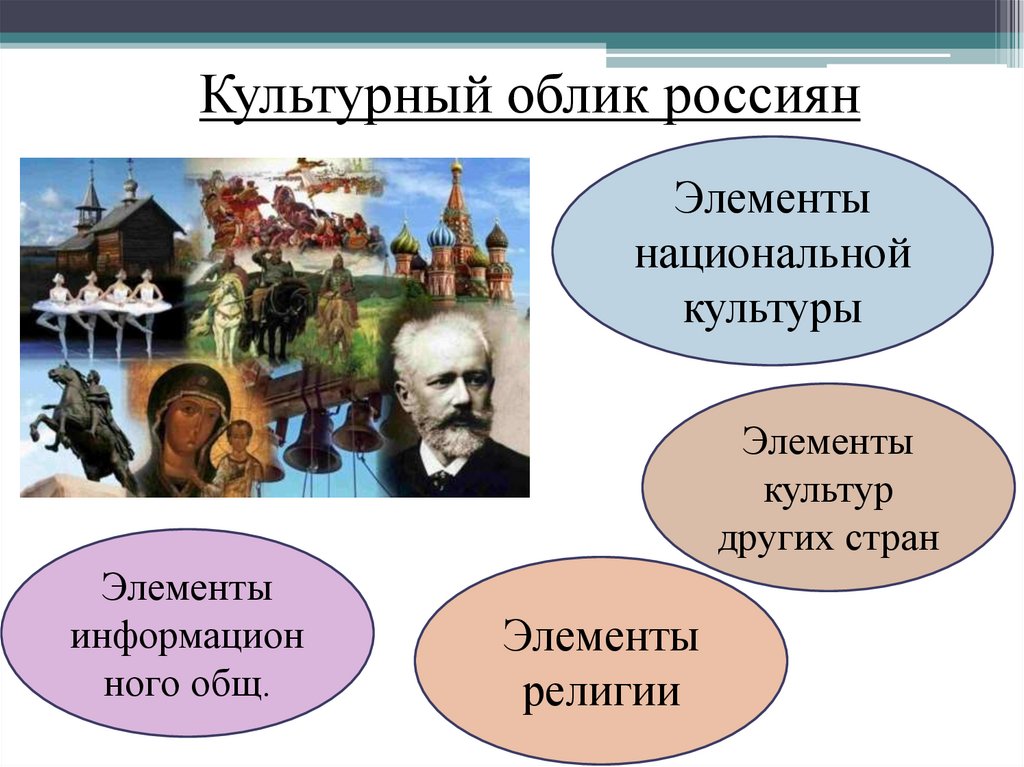 Культурный облик россиян

Элементы национальной культуры

Элементы культур других стран

Элементы информацион ного общ.

Элементы религии